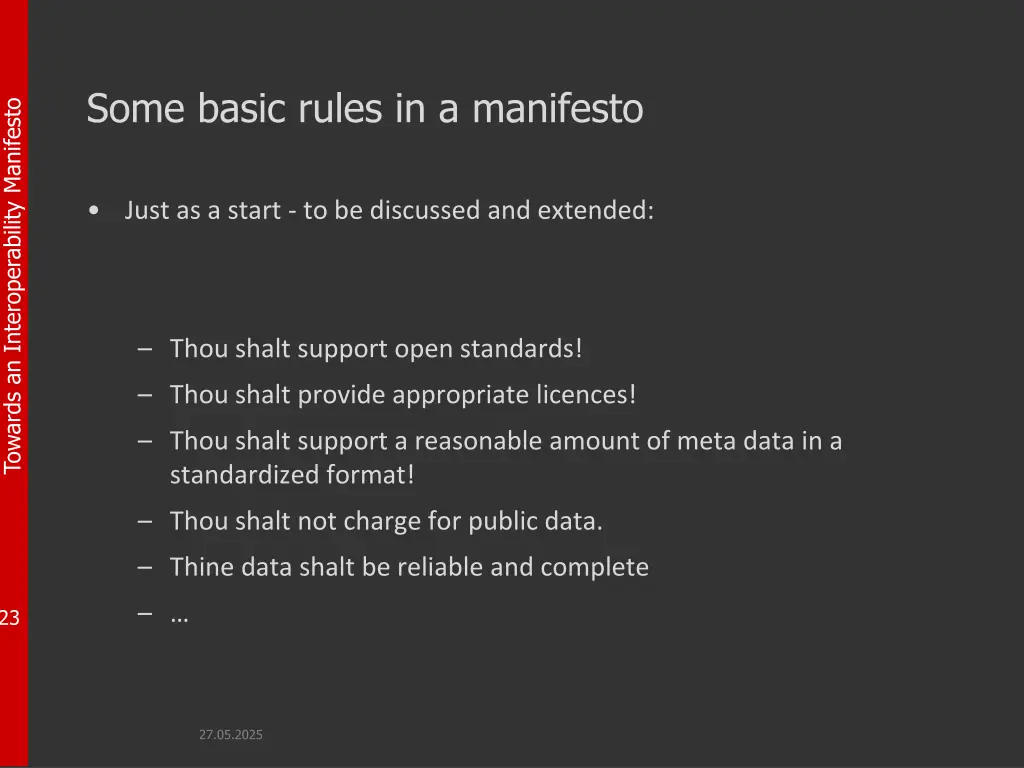 Towards an Interoperability Manifesto

Some basic rules in a manifesto

• Just as a start - to be discussed and extended:

– Thou shalt support open standards!
– Thou shalt provide appropriate licences!
– Thou shalt support a reasonable amount of meta data in a standardized format!
– Thou shalt not charge for public data.
– Thine data shalt be reliable and complete
– …

23

27.05.2025